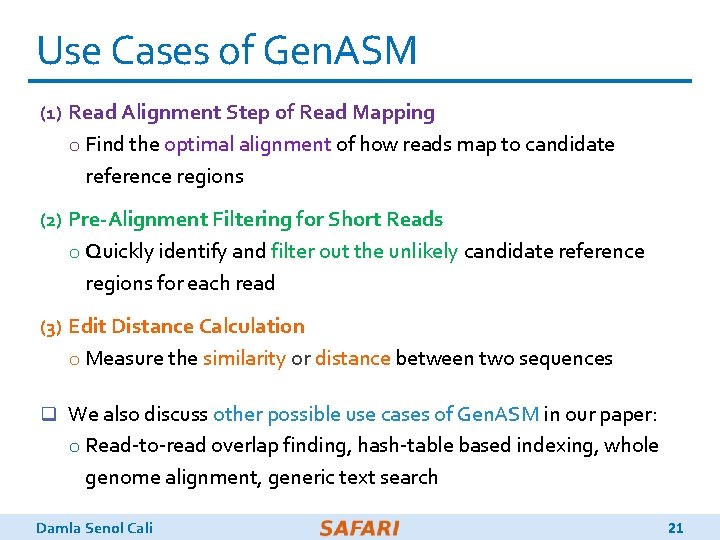 Use Cases of GenASM

(1) Read Alignment Step of Read Mapping

o Find the optimal alignment of how reads map to candidate reference regions

(2) Pre-Alignment Filtering for Short Reads

o Quickly identify and filter out the unlikely candidate reference regions for each read

(3) Edit Distance Calculation

o Measure the similarity or distance between two sequences

❑ We also discuss other possible use cases of GenASM in our paper:

o Read-to-read overlap finding, hash-table based indexing, whole genome alignment, generic text search

Damla Senol Cali SAFARI 21